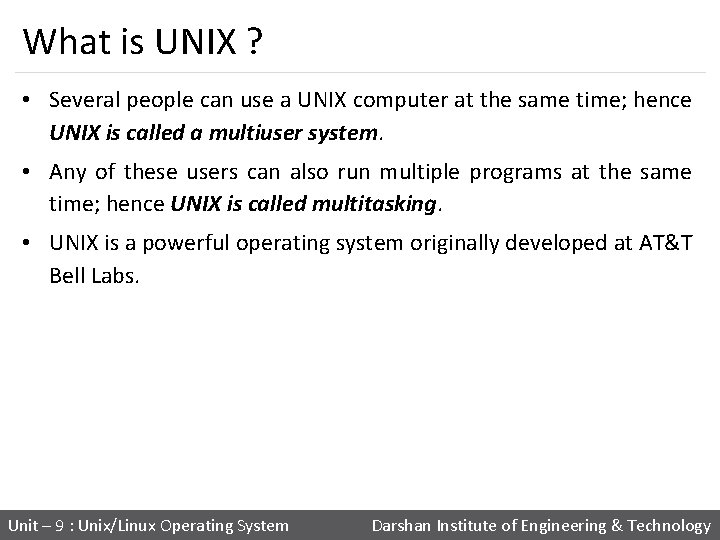 What is UNIX ?

• Several people can use a UNIX computer at the same time; hence UNIX is called a multiuser system.

• Any of these users can also run multiple programs at the same time; hence UNIX is called multitasking.

• UNIX is a powerful operating system originally developed at AT&T Bell Labs.

Unit – 9 : Unix/Linux Operating System

Darshan Institute of Engineering & Technology